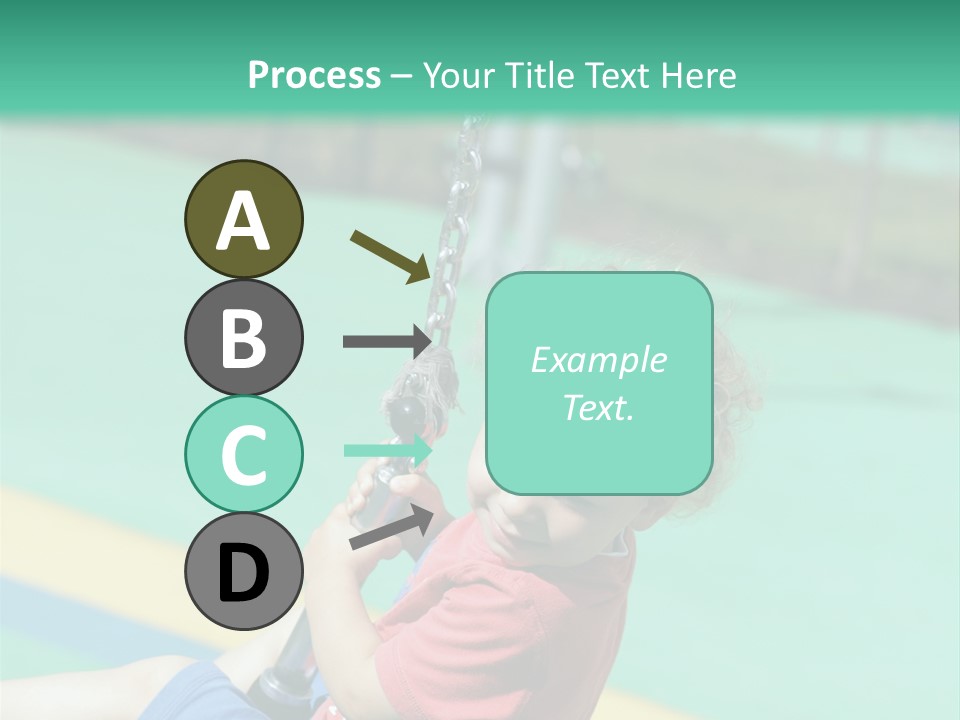 Process – Your Title Text Here

A

B

C

D

Example Text.